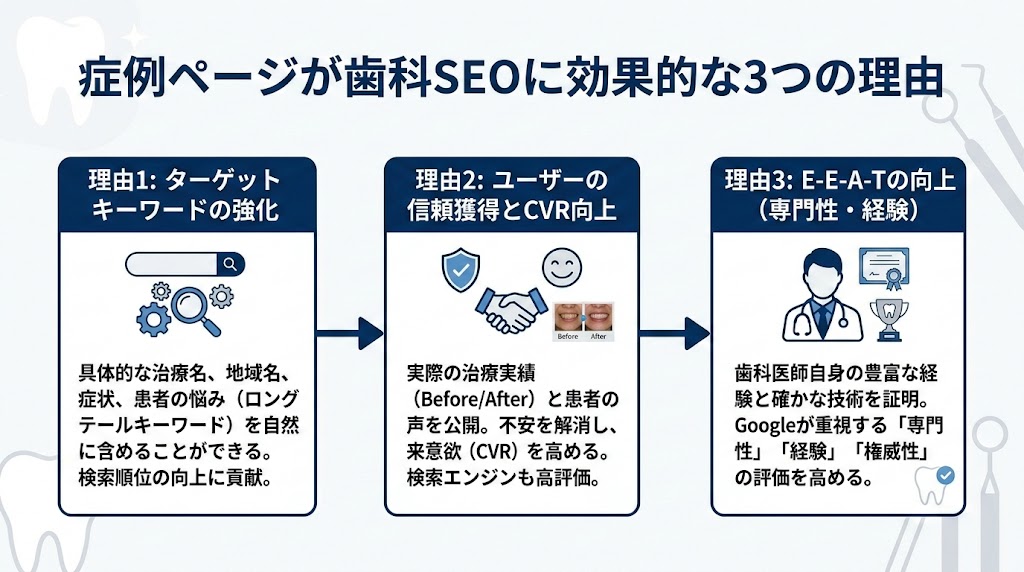 症例ページが歯科SEOに効果的な3つの理由

理由1: ターゲットキーワードの強化

具体的な治療名、地域名、症状、患者の悩み（ロングテールキーワード）を自然に含めることができる。検索順位の向上に貢献。

理由2: ユーザーの信頼獲得とCVR向上

Before After

実際の治療実績（Before/After）と患者の声を公開。不安を解消し、来意欲（CVR）を高める。検索エンジンも高評価。

理由3: E-E-A-Tの向上（専門性・経験）

歯科医師自身の豊富な経験と確かな技術を証明。Googleが重視する「専門性」「経験」「権威性」の評価を高める。